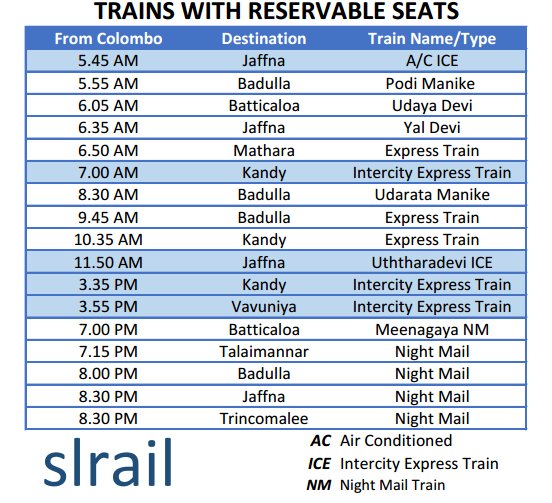 TRAINS WITH RESERVABLE SEATS

| From Colombo | Destination | Train Name/Type |
|---|---|---|
| 5.45 AM | Jaffna | A/C ICE |
| 5.55 AM | Badulla | Podi Manike |
| 6.05 AM | Batticaloa | Udaya Devi |
| 6.35 AM | Jaffna | Yal Devi |
| 6.50 AM | Mathara | Express Train |
| 7.00 AM | Kandy | Intercity Express Train |
| 8.30 AM | Badulla | Udarata Manike |
| 9.45 AM | Badulla | Express Train |
| 10.35 AM | Kandy | Express Train |
| 11.50 AM | Jaffna | Uththaradevi ICE |
| 3.35 PM | Kandy | Intercity Express Train |
| 3.55 PM | Vavuniya | Intercity Express Train |
| 7.00 PM | Batticaloa | Meenagaya NM |
| 7.15 PM | Talaimannar | Night Mail |
| 8.00 PM | Badulla | Night Mail |
| 8.30 PM | Jaffna | Night Mail |
| 8.30 PM | Trincomalee | Night Mail |

slrail

AC Air Conditioned
ICE Intercity Express Train
NM Night Mail Train